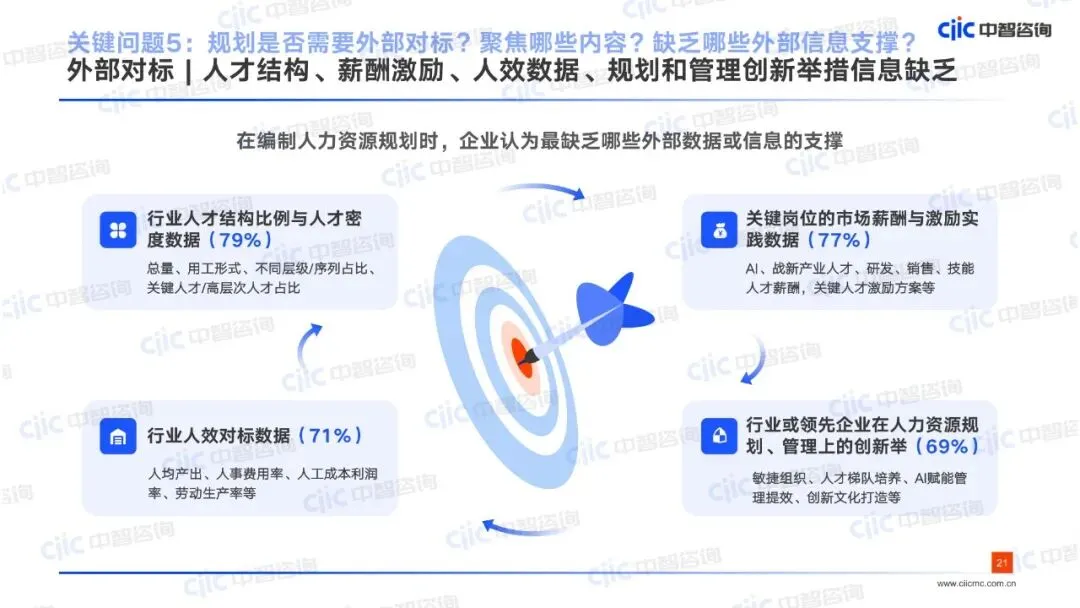 关键问题5：规划是否需要外部对标？聚焦哪些内容？缺乏哪些外部信息支撑？

外部对标 | 人才结构、薪酬激励、人效数据、规划和管理创新举措信息缺乏

ciic 中智咨询

在编制人力资源规划时，企业认为最缺乏哪些外部数据或信息的支撑

行业人才结构比例与人才密度数据（79%）

总量、用工形式、不同层级/序列占比、关键人才/高层次人才占比

关键岗位的市场薪酬与激励实践数据（77%）

AI、战新产业人才、研发、销售、技能人才薪酬，关键人才激励方案等

行业人效对标数据（71%）

人均产出、人事费用率、人工成本利润率、劳动生产率等

行业或领先企业在人力资源规划、管理上的创新举（69%）

敏捷组织、人才梯队培养、AI赋能管理提效、创新文化打造等

21

www.ciicmc.com.cn